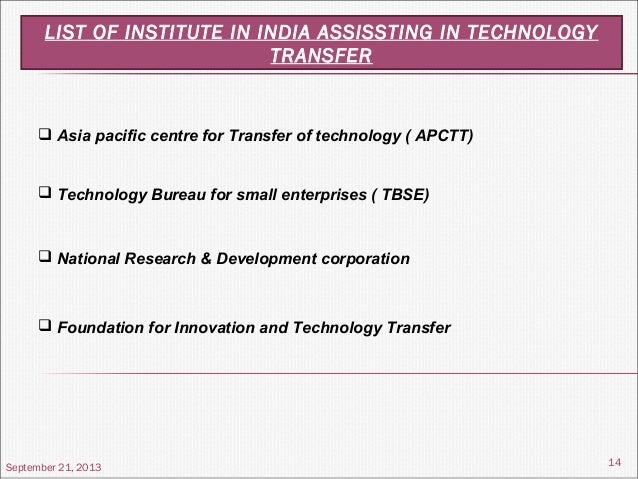 LIST OF INSTITUTE IN INDIA ASSISSTING IN TECHNOLOGY TRANSFER

❑ Asia pacific centre for Transfer of technology ( APCTT)

❑ Technology Bureau for small enterprises ( TBSE)

❑ National Research & Development corporation

❑ Foundation for Innovation and Technology Transfer

September 21, 2013

14